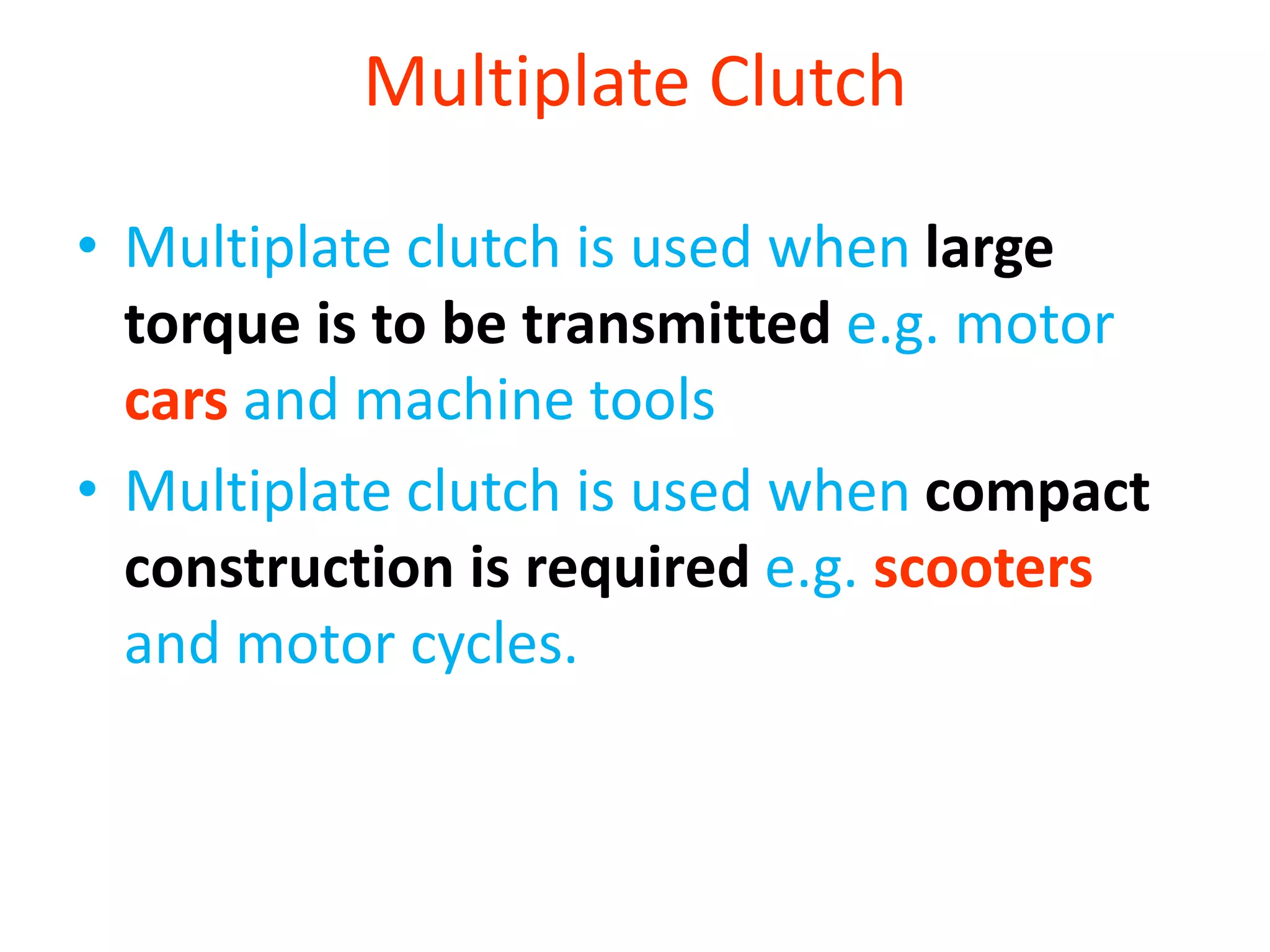 Multiplate Clutch

• Multiplate clutch is used when large torque is to be transmitted e.g. motor cars and machine tools

• Multiplate clutch is used when compact construction is required e.g. scooters and motor cycles.